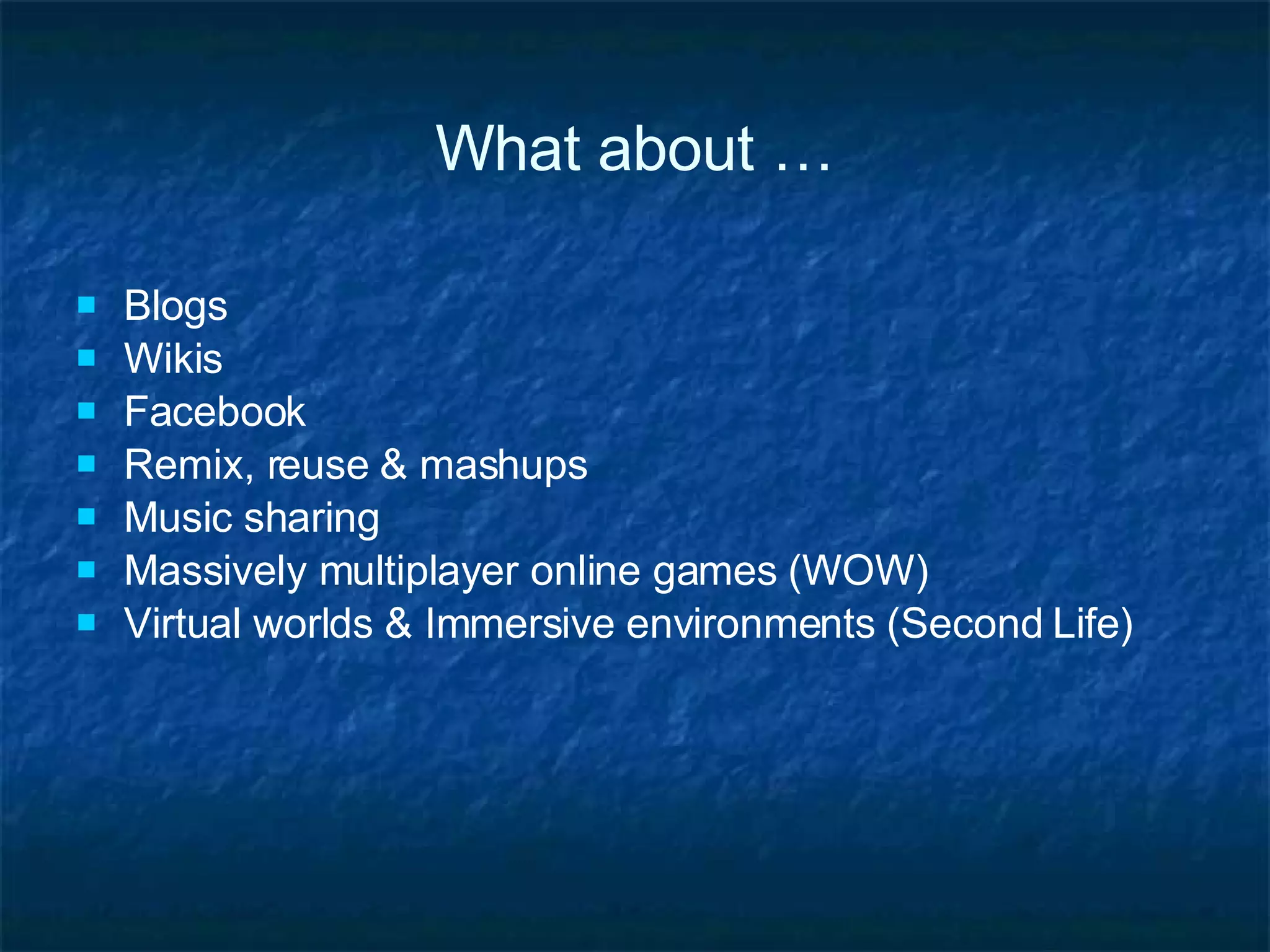 What about …

- Blogs
- Wikis
- Facebook
- Remix, reuse & mashups
- Music sharing
- Massively multiplayer online games (WOW)
- Virtual worlds & Immersive environments (Second Life)